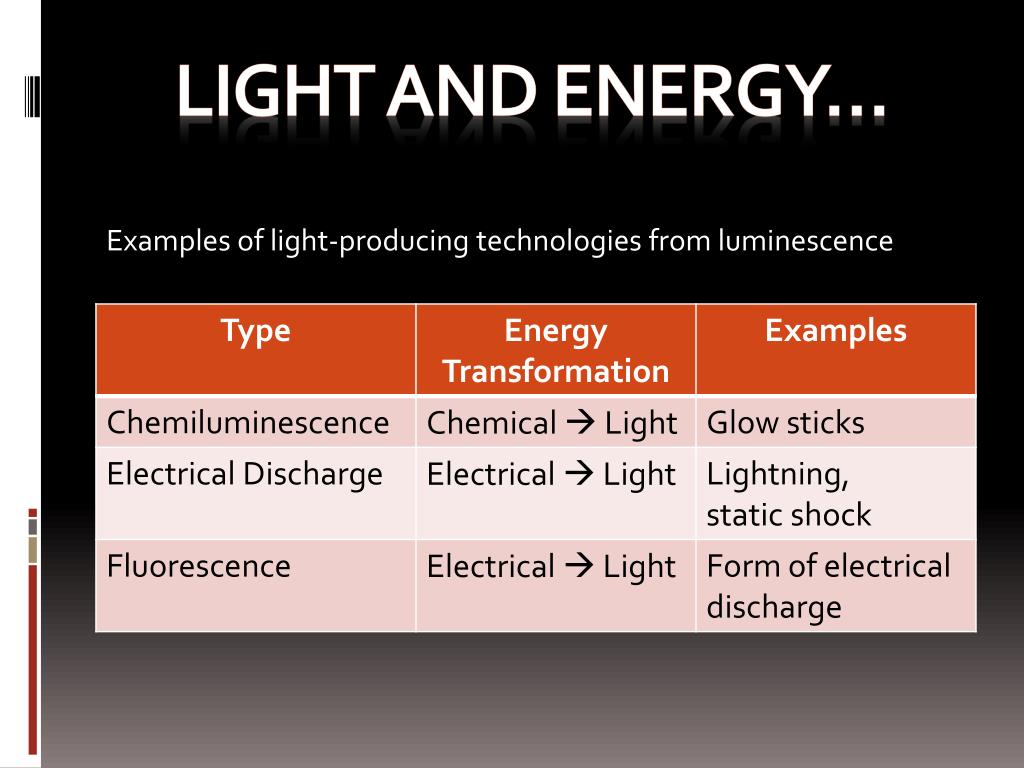 LIGHT AND ENERGY…

Examples of light-producing technologies from luminescence

| Type | Energy Transformation | Examples |
|---|---|---|
| Chemiluminescence | Chemical → Light | Glow sticks |
| Electrical Discharge | Electrical → Light | Lightning, static shock |
| Fluorescence | Electrical → Light | Form of electrical discharge |